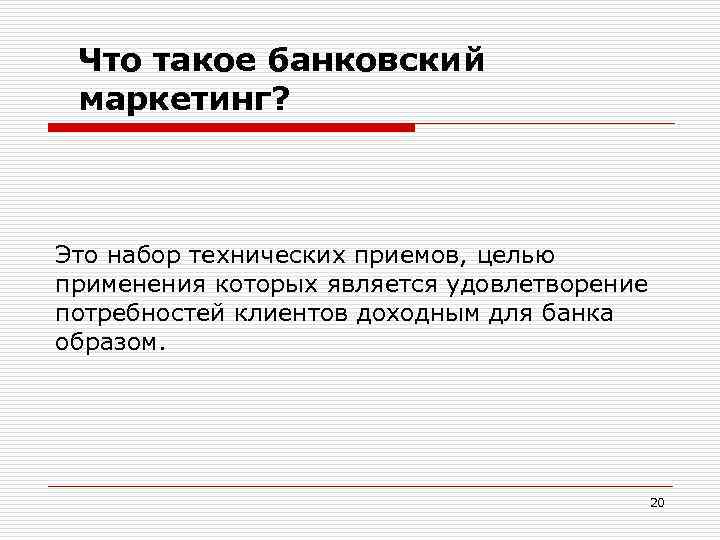 Что такое банковский маркетинг?

Это набор технических приемов, целью применения которых является удовлетворение потребностей клиентов доходным для банка образом.

20